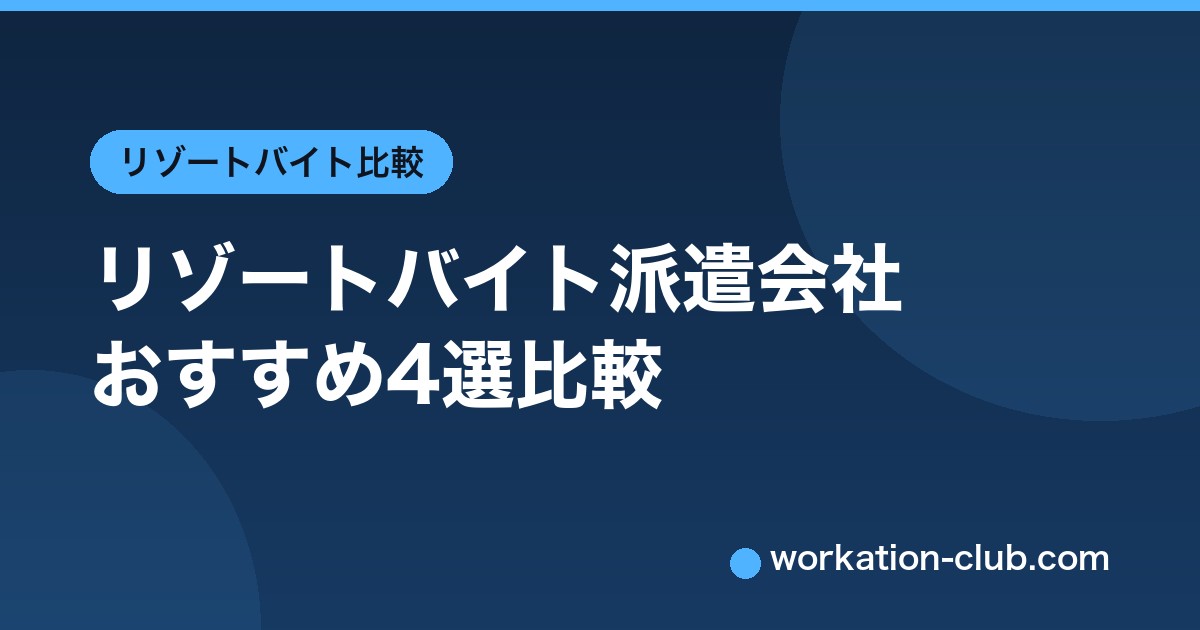 リゾートバイト比較

リゾートバイト派遣会社
おすすめ4選比較

workation-club.com